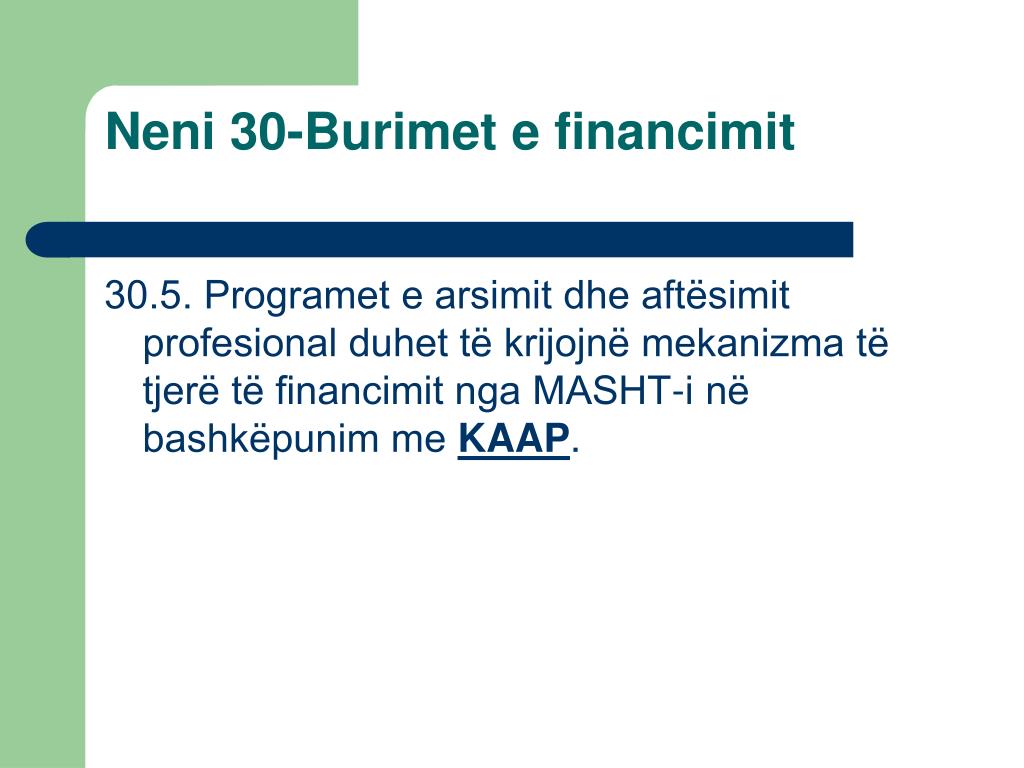 Neni 30-Burimet e financimit

30.5. Programet e arsimit dhe aftësimit profesional duhet të krijojnë mekanizma të tjerë të financimit nga MASHT-i në bashkëpunim me KAAP.